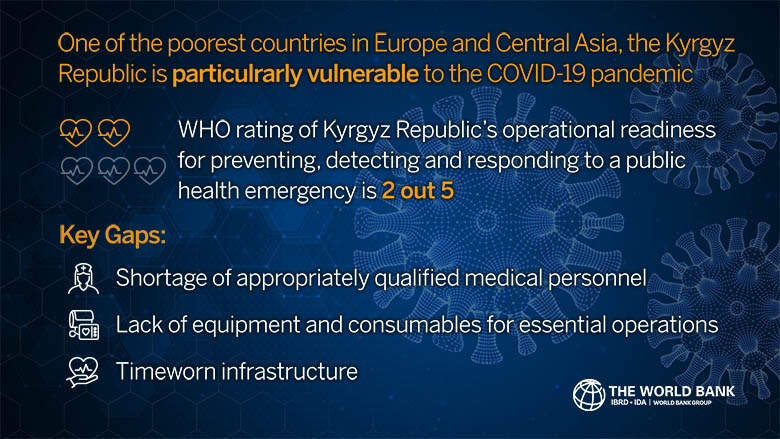 One of the poorest countries in Europe and Central Asia, the Kyrgyz Republic is particulrarly vulnerable to the COVID-19 pandemic

WHO rating of Kyrgyz Republic's operational readiness for preventing, detecting and responding to a public health emergency is 2 out 5

Key Gaps:

Shortage of appropriately qualified medical personnel

Lack of equipment and consumables for essential operations

Timeworn infrastructure

THE WORLD BANK
IBRD • IDA | WORLD BANK GROUP